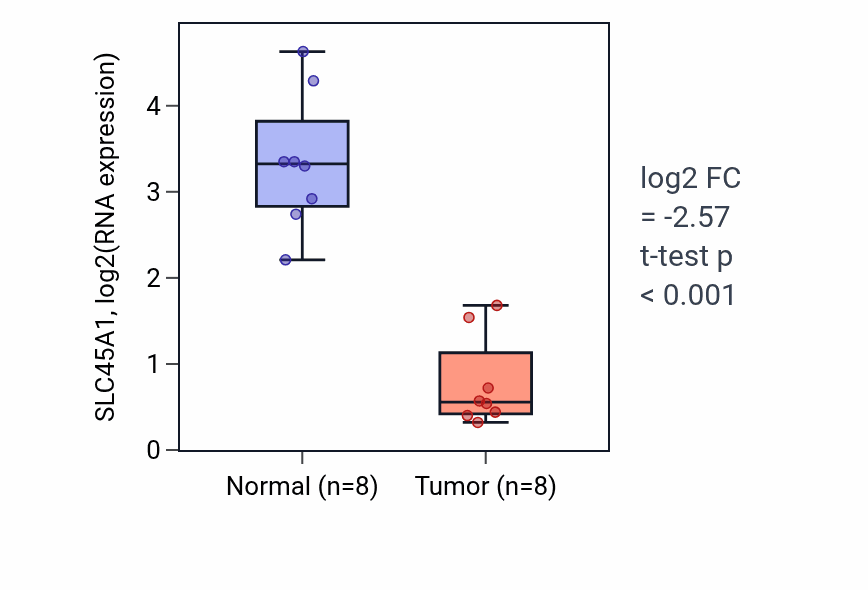 SLC45A1, log2(RNA expression)

4
3
2
1
0

Normal (n=8)
Tumor (n=8)

log2 FC
= -2.57
t-test p
< 0.001